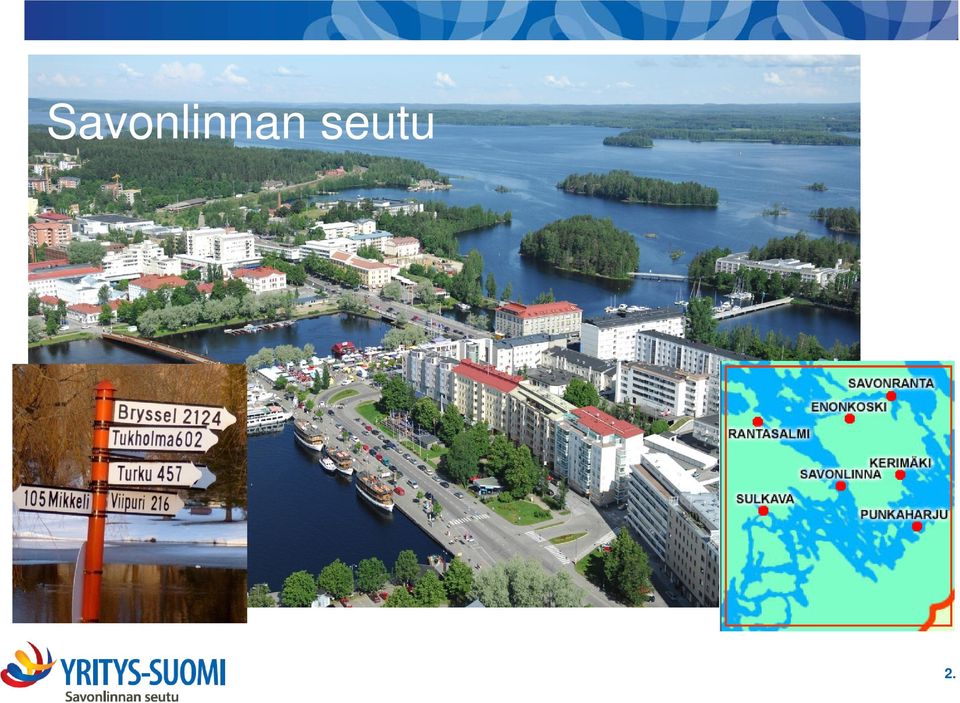 Savonlinnan seutu

Bryssel 2124
Tukholma602
Turku 457
105 Mikkeli
Viipuri 216

SAVONRANTA
ENONKOSKI
RANTASALMI
KERIMÄKI
SAVONLINNA
SULKAVA
PUNKAHARJU

YRITYS-SUOMI
Savonlinnan seutu

2.